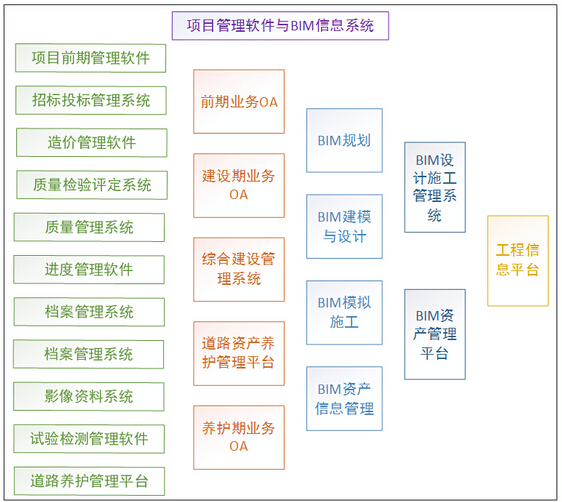 项目管理软件与BIM信息系统

项目前期管理软件

招标投标管理系统

造价管理软件

质量检验评定系统

质量管理系统

进度管理软件

档案管理系统

档案管理系统

影像资料系统

试验检测管理软件

道路养护管理平台

前期业务OA

建设期业务OA

综合建设管理系统

道路资产养护管理平台

养护期业务OA

BIM规划

BIM建模与设计

BIM模拟施工

BIM资产信息管理

BIM设计施工管理系统

BIM资产管理平台

工程信息平台